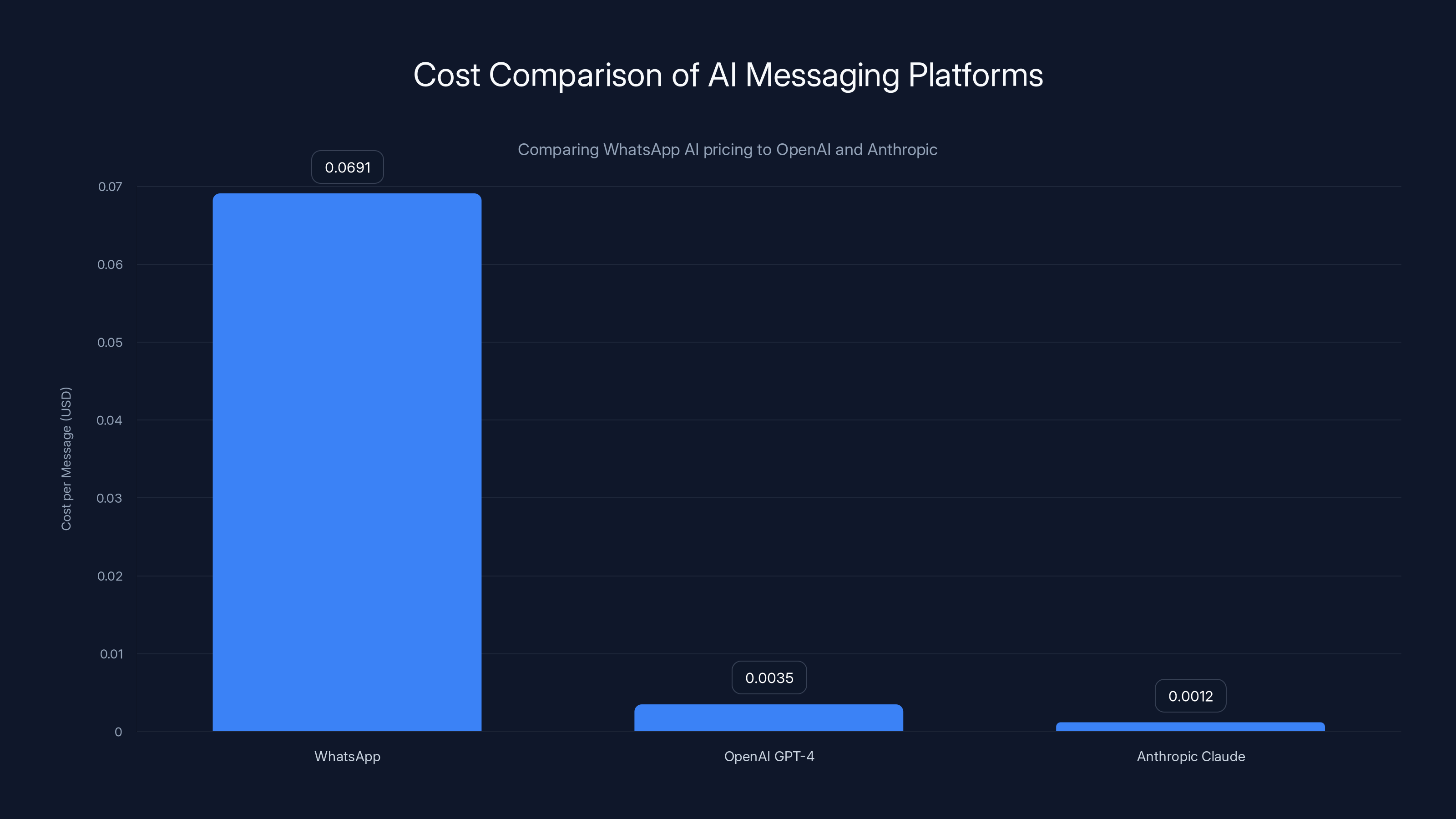 Cost Comparison of AI Messaging Platforms

Comparing WhatsApp AI pricing to OpenAI and Anthropic

Cost per Message (USD)

0.07
0.06
0.05
0.04
0.03
0.02
0.01
0

0.0691
0.0035
0.0012

WhatsApp
OpenAI GPT-4
Anthropic Claude